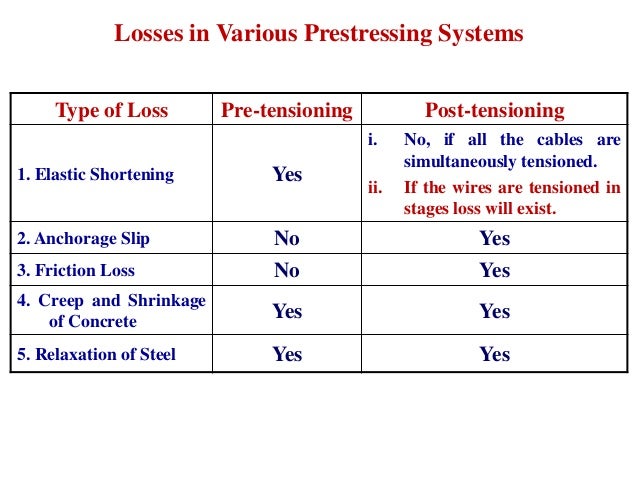 Losses in Various Prestressing Systems

| Type of Loss | Pre-tensioning | Post-tensioning |
|---|---|---|
| 1. Elastic Shortening | Yes | i. No, if all the cables are simultaneously tensioned. ii. If the wires are tensioned in stages loss will exist. |
| 2. Anchorage Slip | No | Yes |
| 3. Friction Loss | No | Yes |
| 4. Creep and Shrinkage of Concrete | Yes | Yes |
| 5. Relaxation of Steel | Yes | Yes |